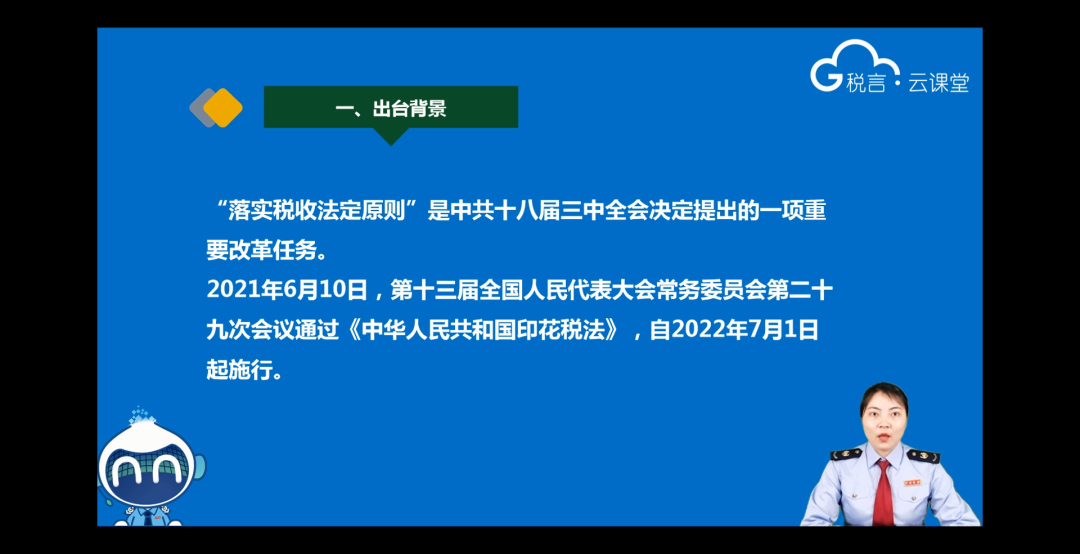 G税言·云课堂

一、出台背景

“落实税收法定原则”是中共十八届三中全会决定提出的一项重要改革任务。

2021年6月10日，第十三届全国人民代表大会常务委员会第二十九次会议通过《中华人民共和国印花税法》，自2022年7月1日起施行。